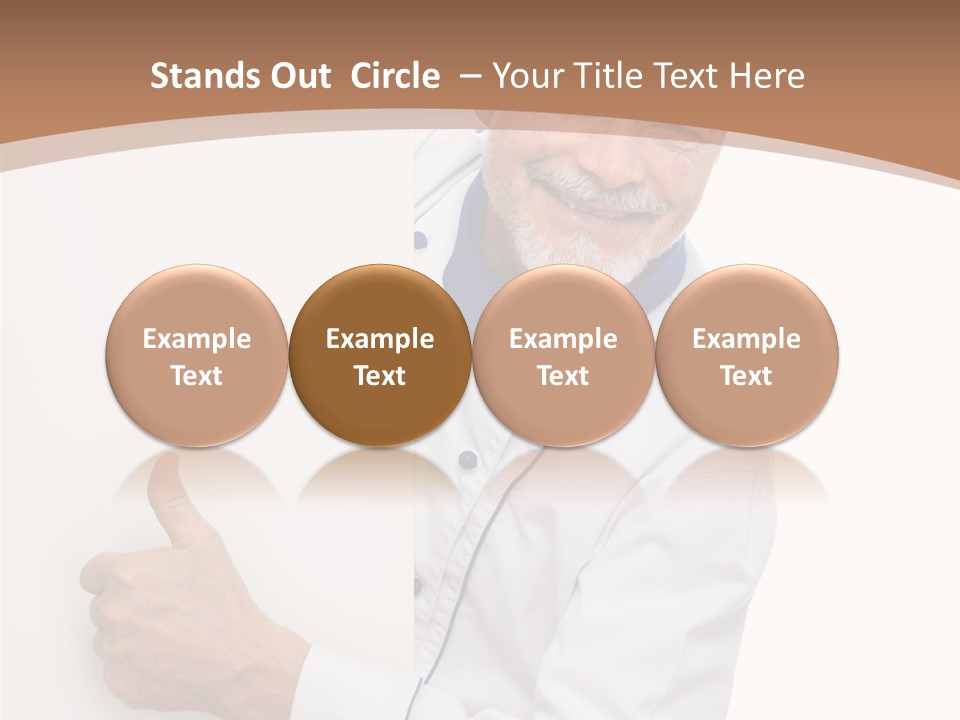 Stands Out Circle – Your Title Text Here

Example Text

Example Text

Example Text

Example Text